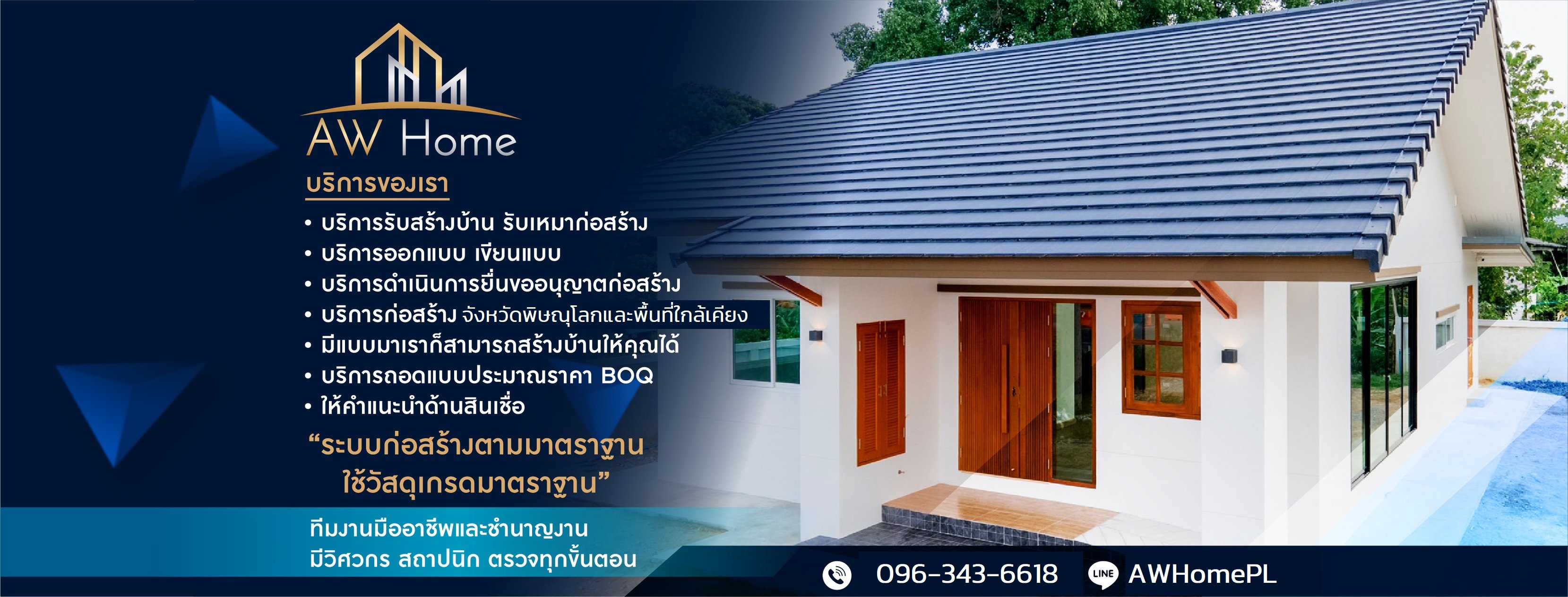 AW Home

บริการของเรา

• บริการรับสร้างบ้าน รับเหมาก่อสร้าง
• บริการออกแบบ เขียนแบบ
• บริการดำเนินการยื่นขออนุญาตก่อสร้าง
• บริการก่อสร้าง จังหวัดพิษณุโลกและพื้นที่ใกล้เคียง
• มีแบบมาเราก็สามารถสร้างบ้านให้คุณได้
• บริการถอดแบบประมาณราคา BOQ
• ให้คำแนะนำด้านสินเชื่อ

"ระบบก่อสร้างตามมาตราฐาน ใช้วัสดุเกรดมาตราฐาน"

ทีมงานมืออาชีพและชำนาญงาน
มีวิศวกร สถาปนิก ตรวจทุกขั้นตอน

096-343-6618

LINE AWHomePL